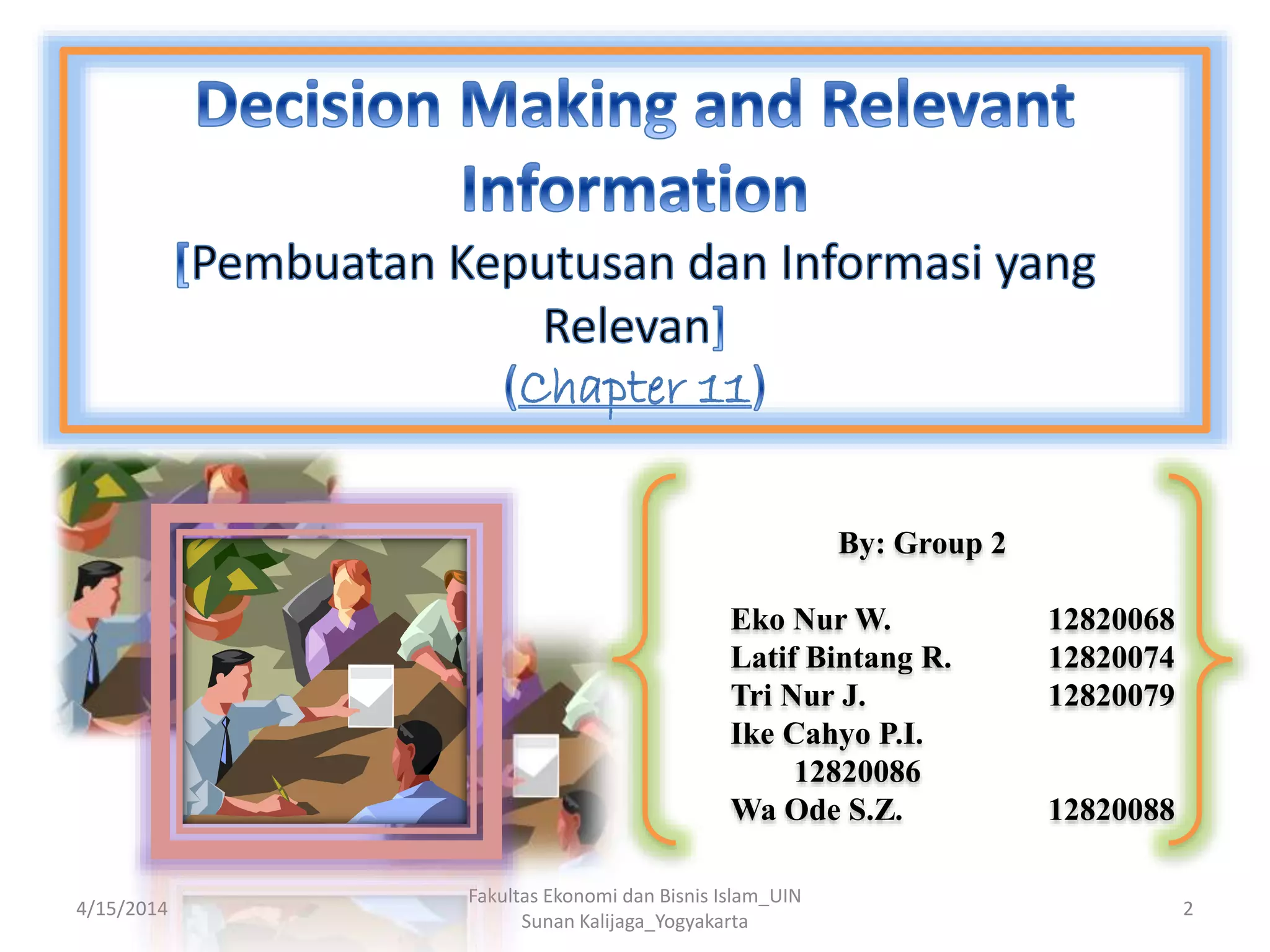 Decision Making and Relevant Information

[Pembuatan Keputusan dan Informasi yang Relevan]

(Chapter 11)

By: Group 2

Eko Nur W. 12820068
Latif Bintang R. 12820074
Tri Nur J. 12820079
Ike Cahyo P.I. 12820086
Wa Ode S.Z. 12820088

4/15/2014

Fakultas Ekonomi dan Bisnis Islam_UIN Sunan Kalijaga_Yogyakarta

2